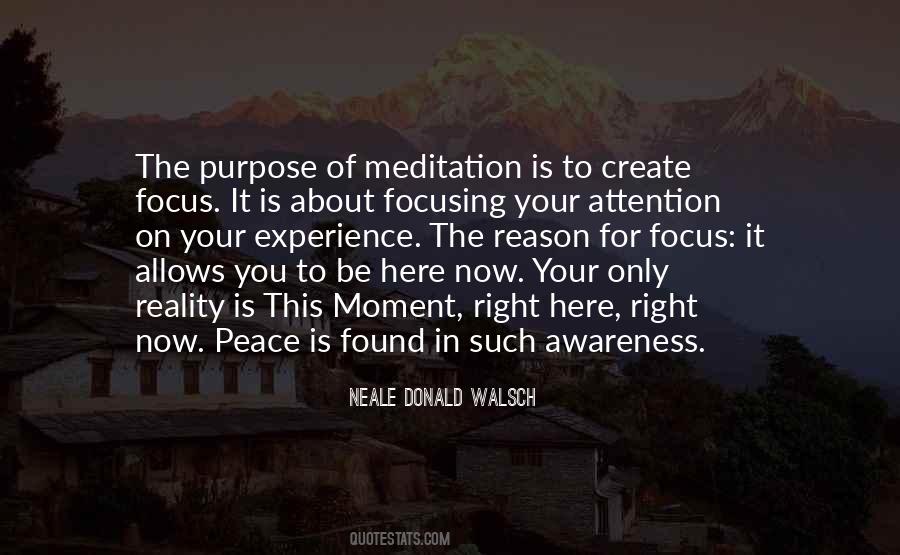 The purpose of meditation is to create focus. It is about focusing your attention on your experience. The reason for focus: it allows you to be here now. Your only reality is This Moment, right here, right now. Peace is found in such awareness.

NEALE DONALD WALSCH

QUOTESTATS.COM